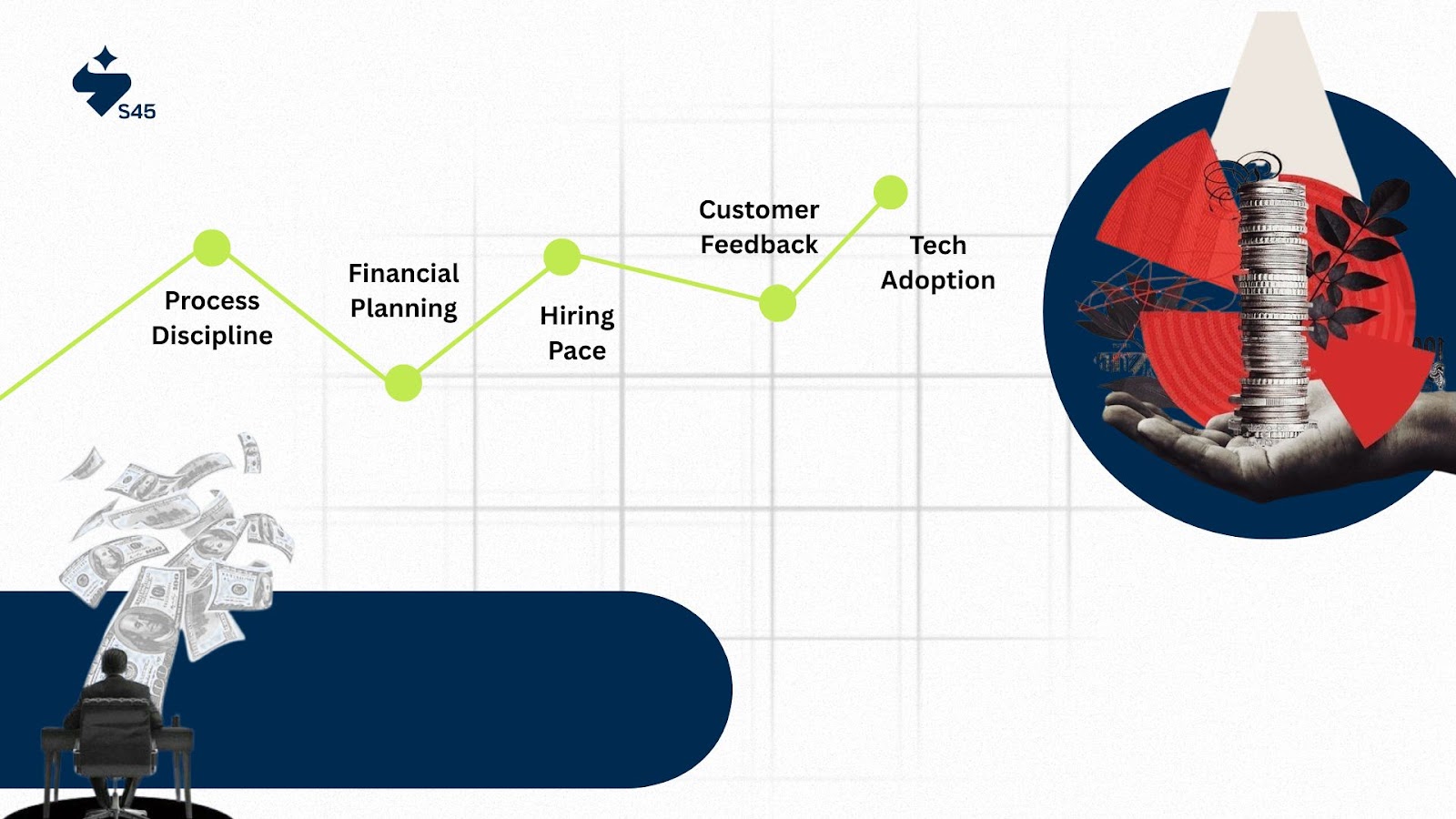 S45

Process Discipline

Financial Planning

Hiring Pace

Customer Feedback

Tech Adoption